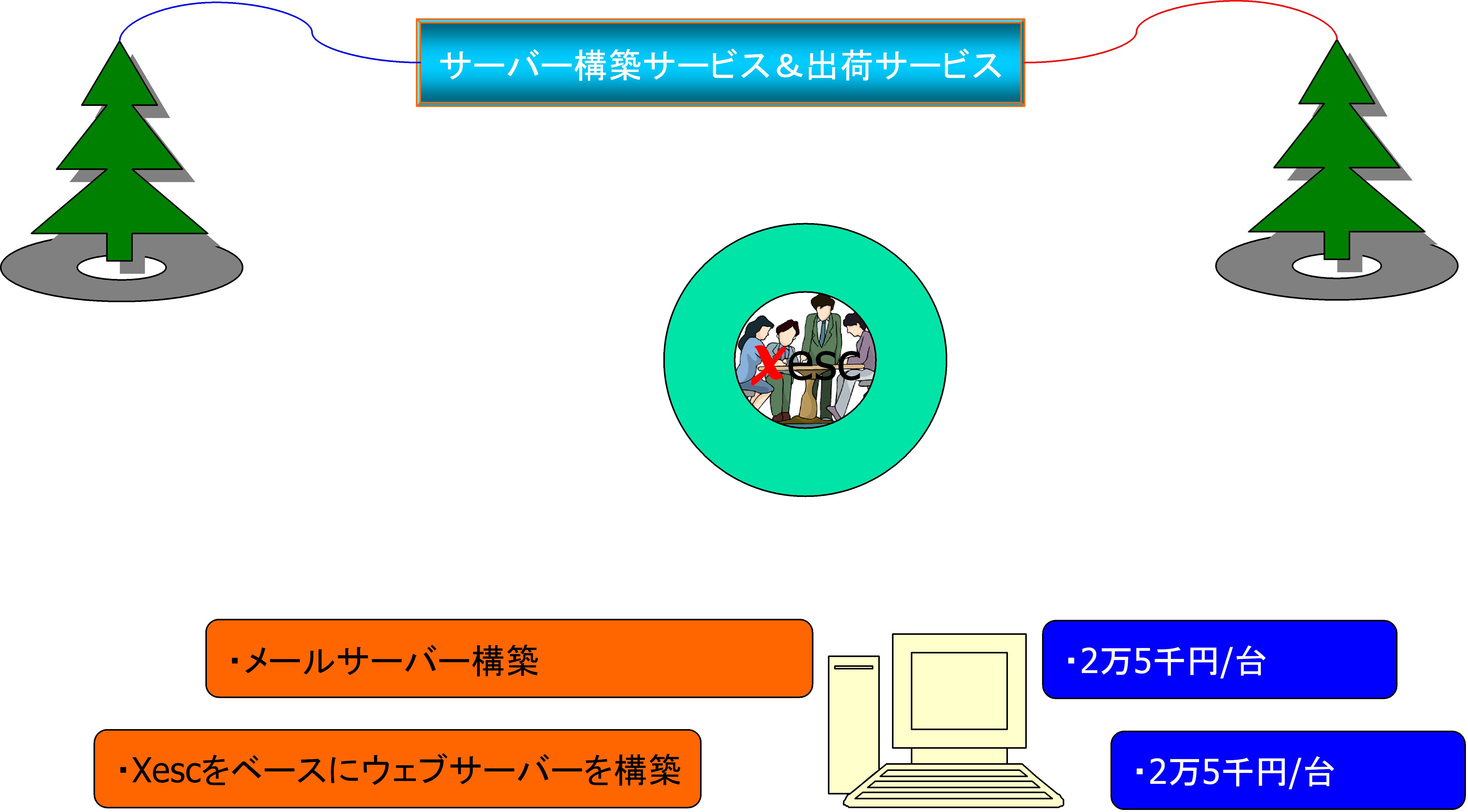 サーバー構築サービス＆出荷サービス

Xesc

・メールサーバー構築

・2万5千円/台

・Xescをベースにウェブサーバーを構築

・2万5千円/台